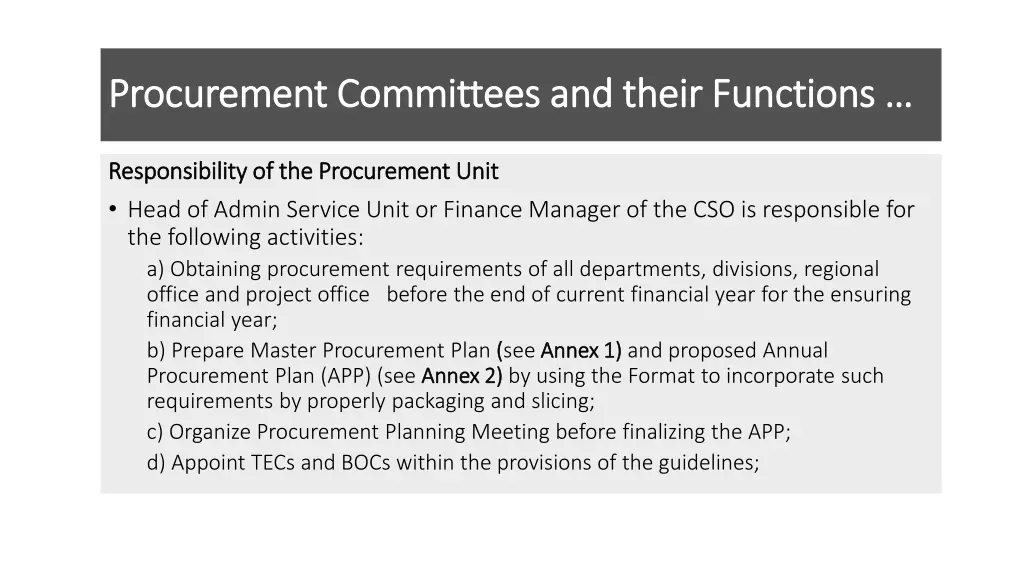 Procurement Committees and their Functions …

Responsibility of the Procurement Unit

• Head of Admin Service Unit or Finance Manager of the CSO is responsible for the following activities:

a) Obtaining procurement requirements of all departments, divisions, regional office and project office before the end of current financial year for the ensuring financial year;

b) Prepare Master Procurement Plan (see Annex 1) and proposed Annual Procurement Plan (APP) (see Annex 2) by using the Format to incorporate such requirements by properly packaging and slicing;

c) Organize Procurement Planning Meeting before finalizing the APP;

d) Appoint TECs and BOCs within the provisions of the guidelines;